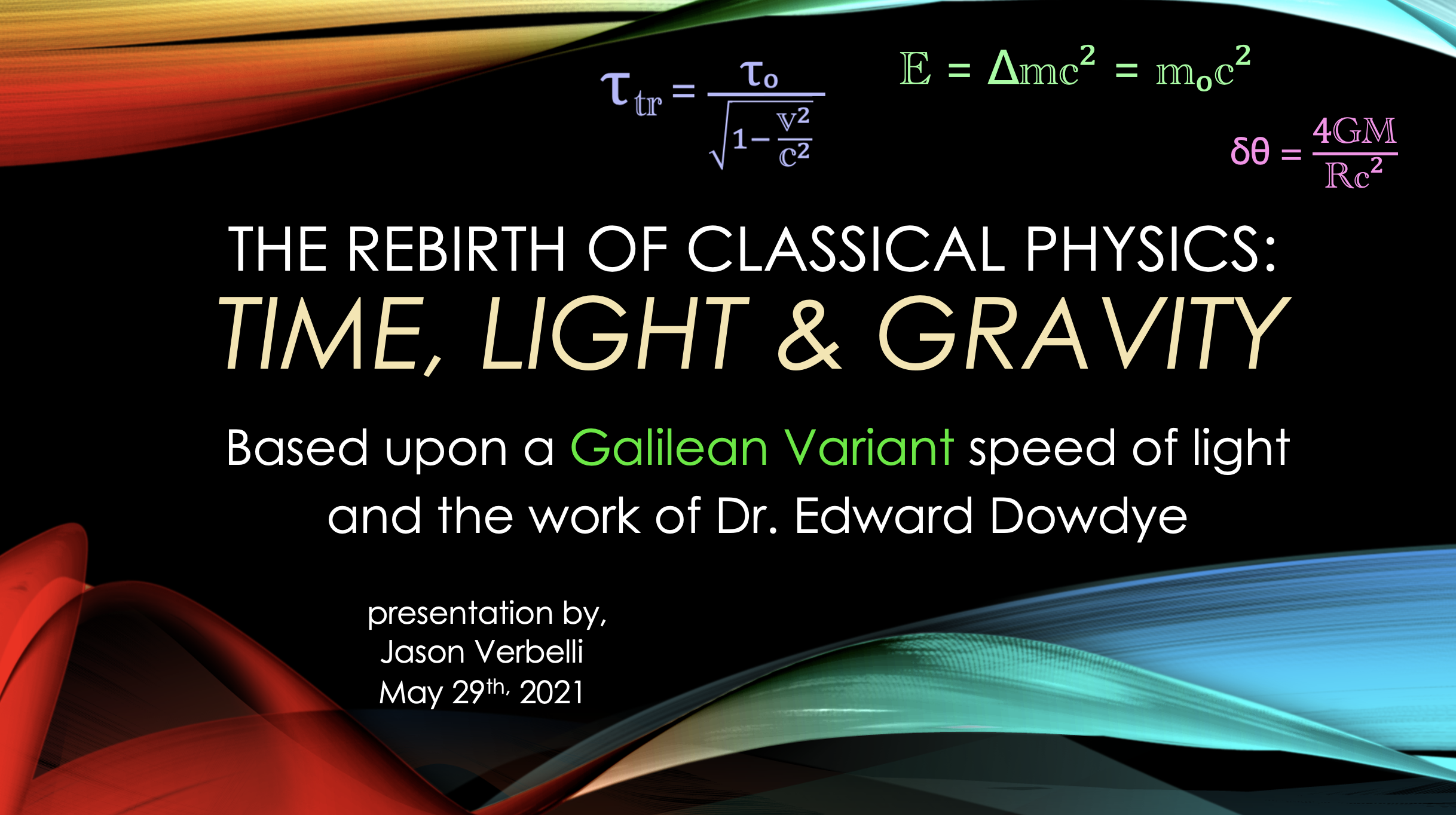 $\tau_{tr} = \frac{\tau_o}{\sqrt{1-\frac{v^2}{c^2}}}$

$E = \Delta mc^2 = m_o c^2$

$\delta\theta = \frac{4GM}{Rc^2}$

THE REBIRTH OF CLASSICAL PHYSICS:
TIME, LIGHT & GRAVITY

Based upon a Galilean Variant speed of light and the work of Dr. Edward Dowdye

presentation by,
Jason Verbelli
May 29th, 2021